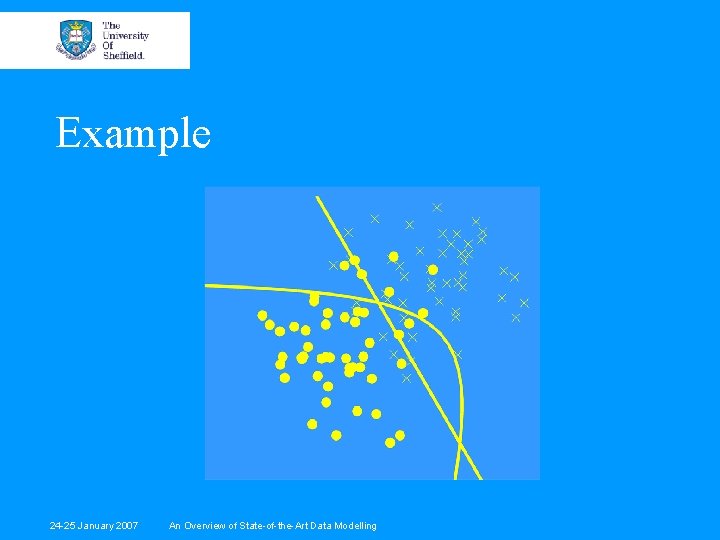 The University Of Sheffield.

Example

24-25 January 2007 An Overview of State-of-the-Art Data Modelling